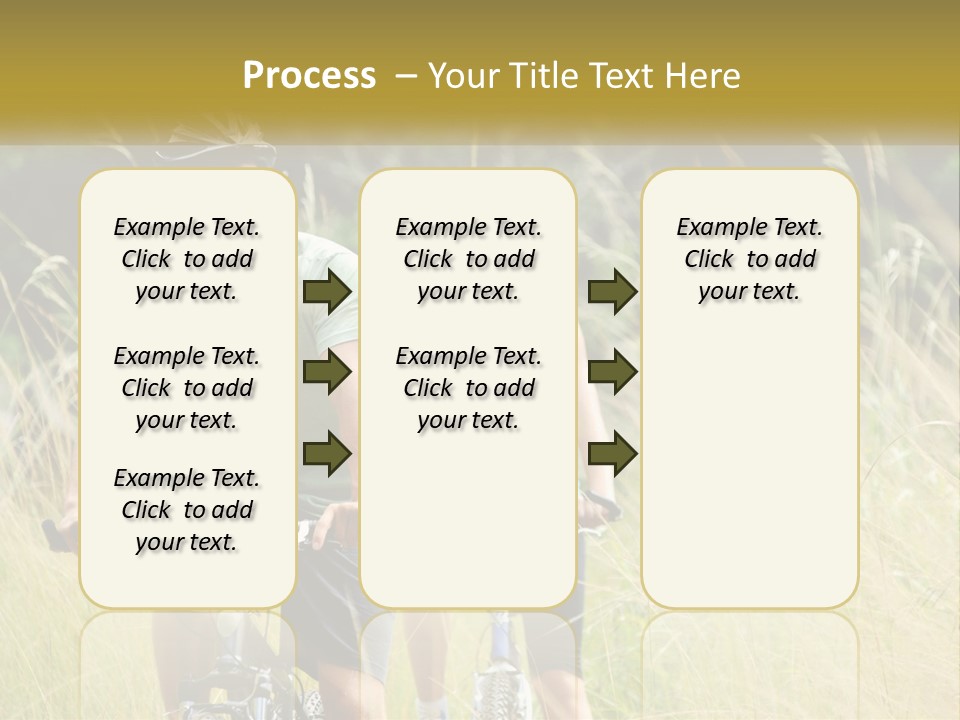 Process – Your Title Text Here

Example Text. Click to add your text.

Example Text. Click to add your text.

Example Text. Click to add your text.

Example Text. Click to add your text.

Example Text. Click to add your text.

Example Text. Click to add your text.